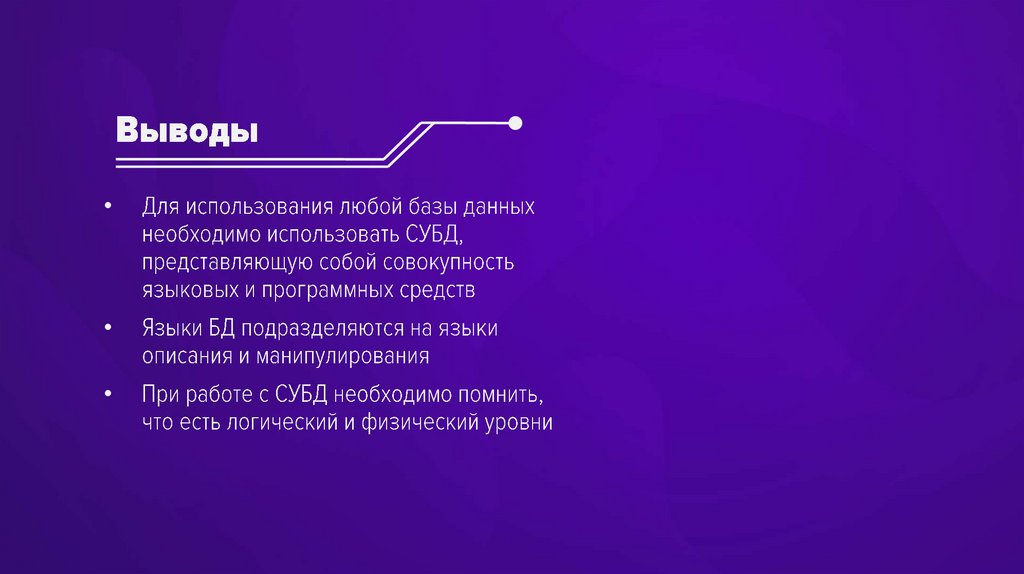 Выводы

• Для использования любой базы данных необходимо использовать СУБД, представляющую собой совокупность языковых и программных средств

• Языки БД подразделяются на языки описания и манипулирования

• При работе с СУБД необходимо помнить, что есть логический и физический уровни